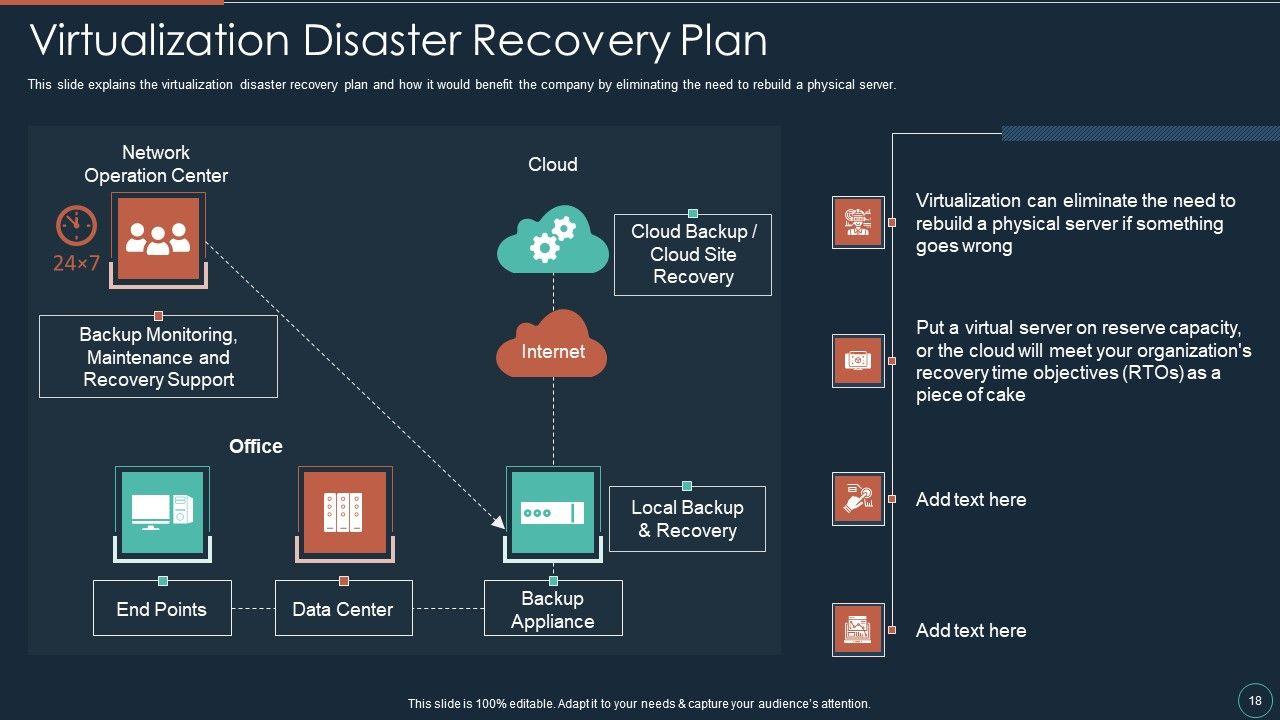 Virtualization Disaster Recovery Plan

This slide explains the virtualization disaster recovery plan and how it would benefit the company by eliminating the need to rebuild a physical server.

Network Operation Center

24×7

Backup Monitoring, Maintenance and Recovery Support

Cloud

Cloud Backup / Cloud Site Recovery

Internet

Office

Local Backup & Recovery

End Points

Data Center

Backup Appliance

Virtualization can eliminate the need to rebuild a physical server if something goes wrong

Put a virtual server on reserve capacity, or the cloud will meet your organization's recovery time objectives (RTOs) as a piece of cake

Add text here

Add text here

This slide is 100% editable. Adapt it to your needs & capture your audience's attention.

18